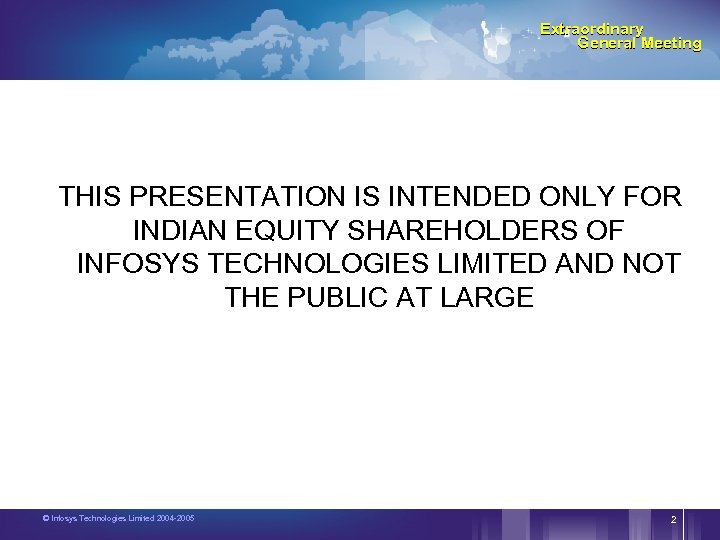 Extraordinary
General Meeting

THIS PRESENTATION IS INTENDED ONLY FOR INDIAN EQUITY SHAREHOLDERS OF INFOSYS TECHNOLOGIES LIMITED AND NOT THE PUBLIC AT LARGE

© Infosys Technologies Limited 2004-2005

2